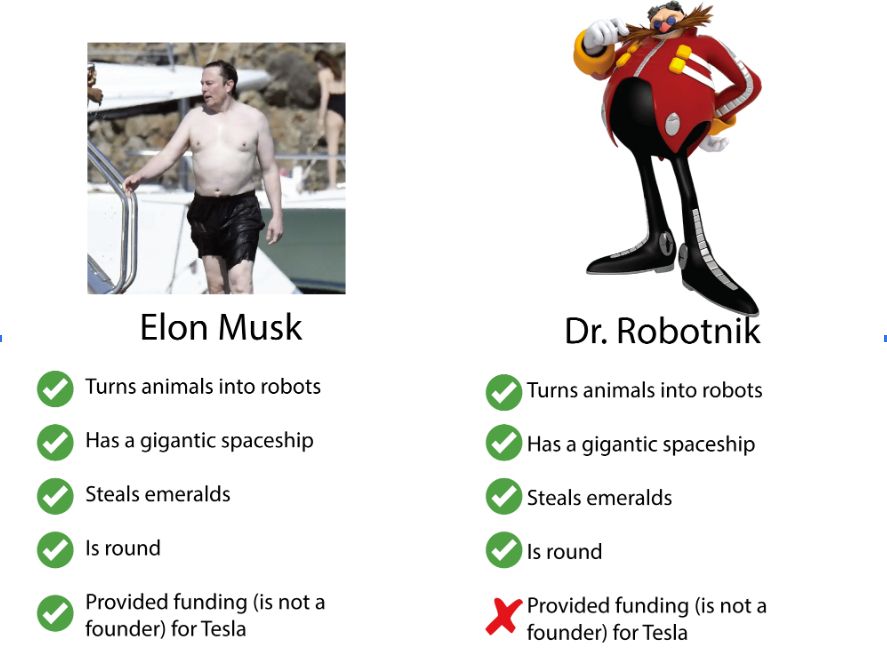 Elon Musk

Turns animals into robots

Has a gigantic spaceship

Steals emeralds

Is round

Provided funding (is not a founder) for Tesla

Dr. Robotnik

Turns animals into robots

Has a gigantic spaceship

Steals emeralds

Is round

Provided funding (is not a founder) for Tesla